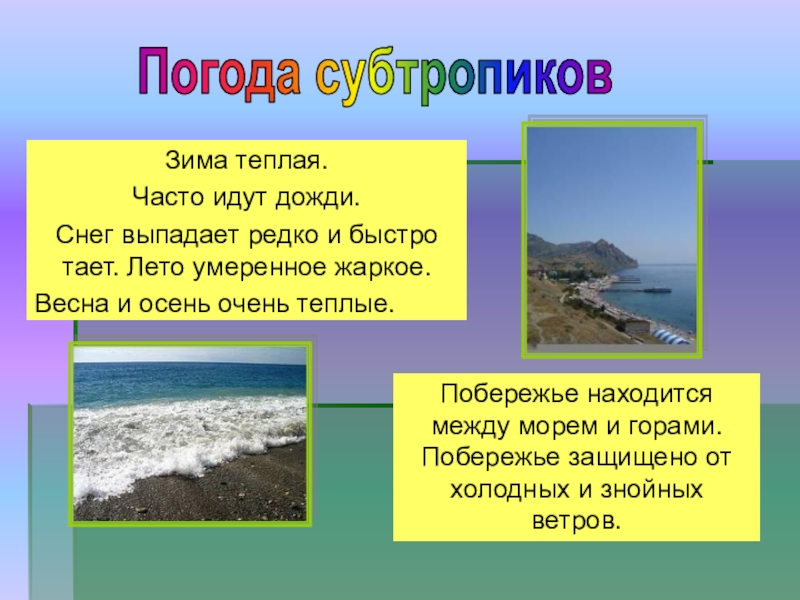 Погода субтропиков

Зима теплая.
Часто идут дожди.
Снег выпадает редко и быстро тает. Лето умеренное жаркое.
Весна и осень очень теплые.

Побережье находится между морем и горами. Побережье защищено от холодных и знойных ветров.